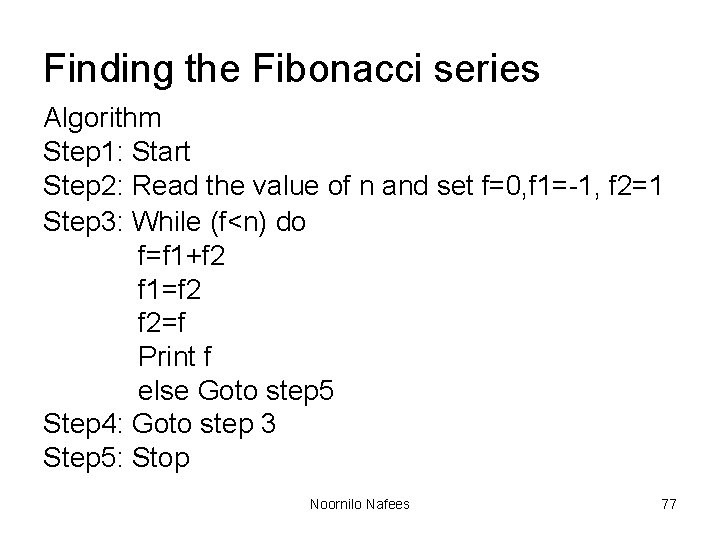 Finding the Fibonacci series

Algorithm
Step1: Start
Step2: Read the value of n and set f=0,f1=-1, f2=1
Step3: While (f<n) do
f=f1+f2
f1=f2
f2=f
Print f
else Goto step5
Step4: Goto step 3
Step5: Stop

Noornilo Nafees

77